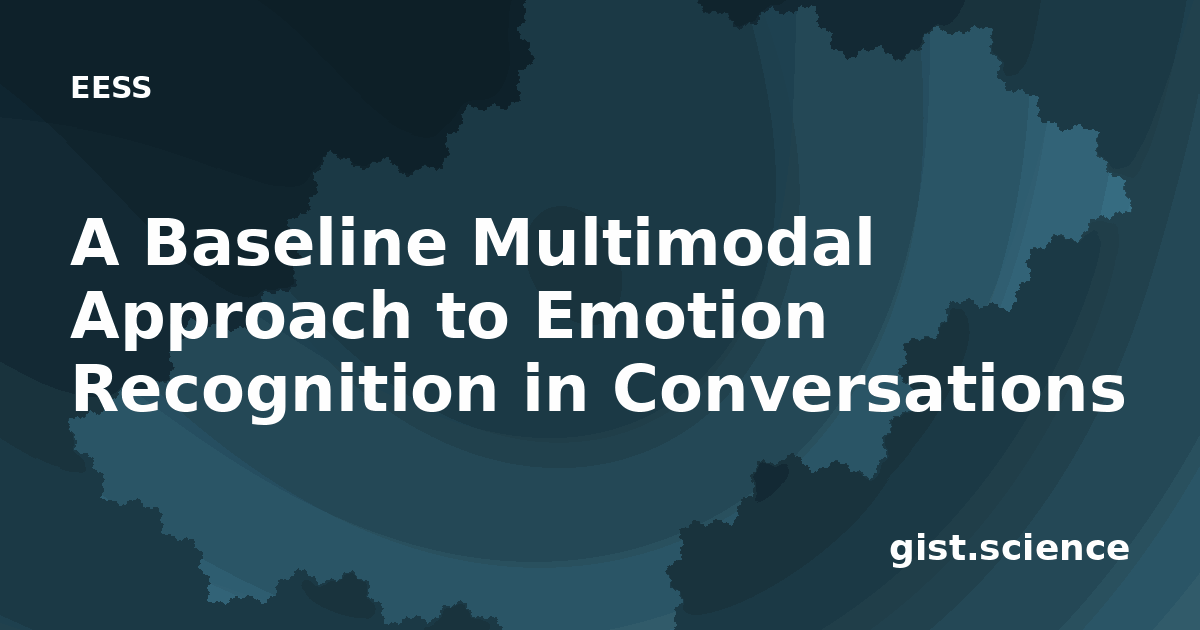 EESS

A Baseline Multimodal Approach to Emotion Recognition in Conversations

gist.science